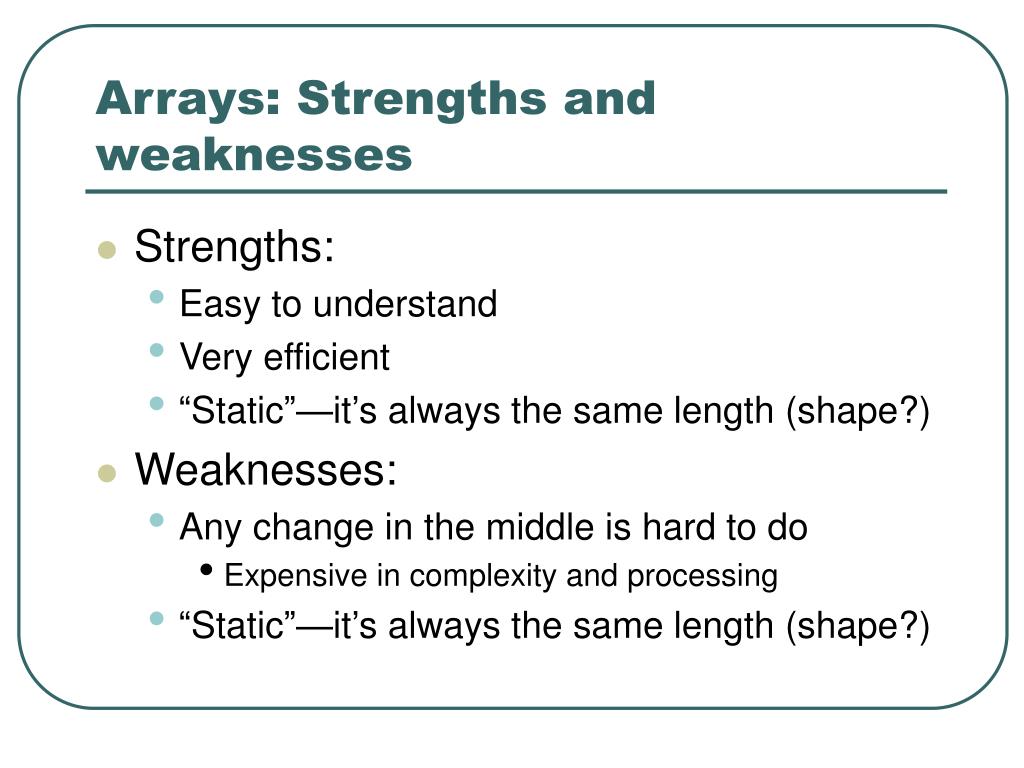 Arrays: Strengths and weaknesses

- Strengths:
  - Easy to understand
  - Very efficient
  - “Static”—it’s always the same length (shape?)
- Weaknesses:
  - Any change in the middle is hard to do
    - Expensive in complexity and processing
  - “Static”—it’s always the same length (shape?)